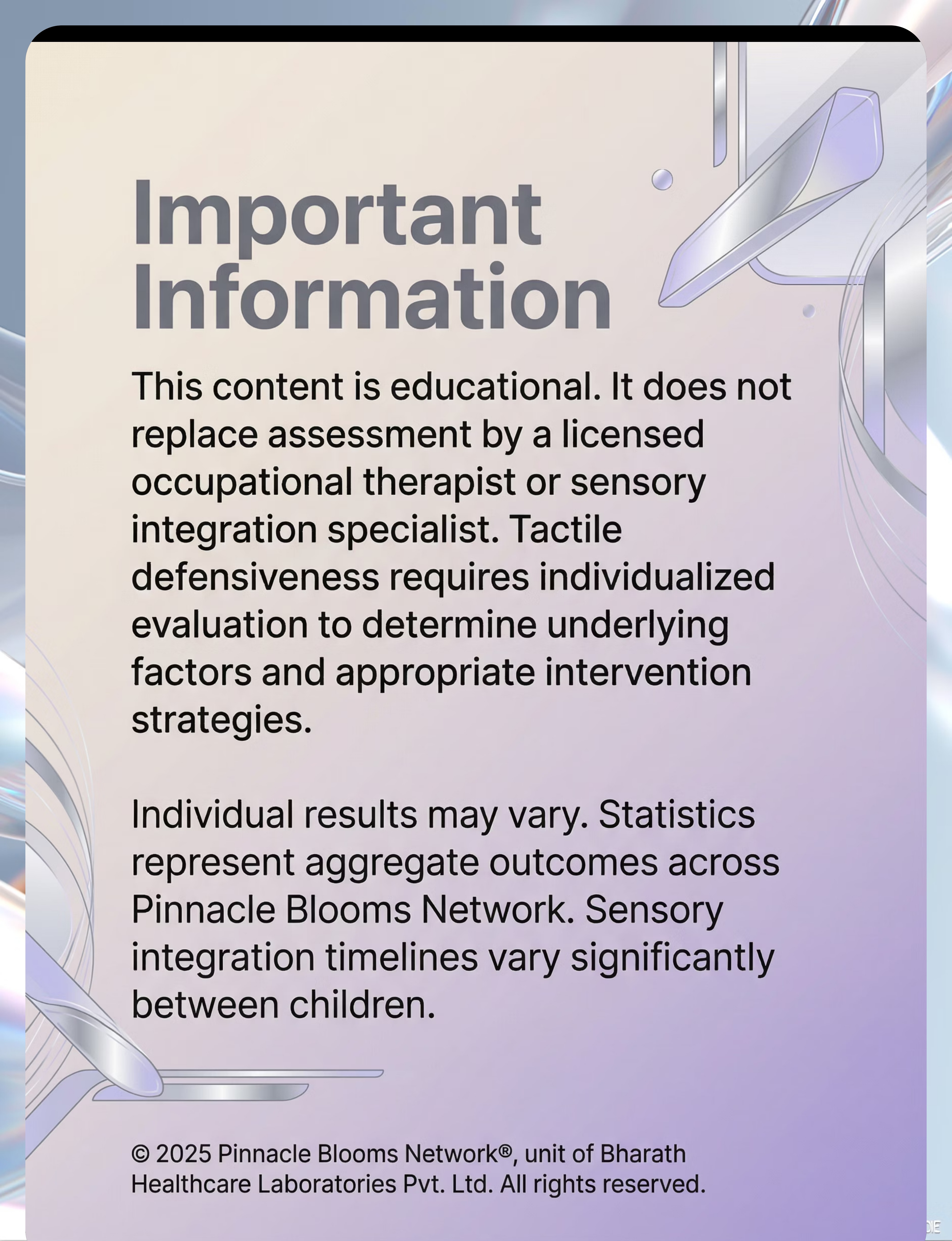 Important Information

This content is educational. It does not replace assessment by a licensed occupational therapist or sensory integration specialist. Tactile defensiveness requires individualized evaluation to determine underlying factors and appropriate intervention strategies.

Individual results may vary. Statistics represent aggregate outcomes across Pinnacle Blooms Network. Sensory integration timelines vary significantly between children.

© 2025 Pinnacle Blooms Network®, unit of Bharath Healthcare Laboratories Pvt. Ltd. All rights reserved.